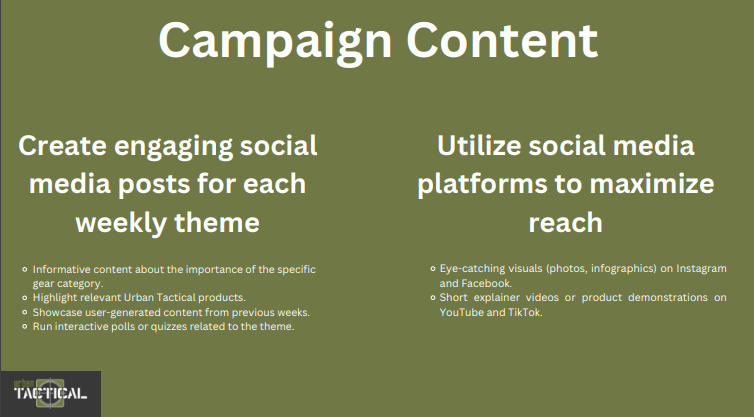 Campaign Content

Create engaging social media posts for each weekly theme

- Informative content about the importance of the specific gear category.
- Highlight relevant Urban Tactical products.
- Showcase user-generated content from previous weeks.
- Run interactive polls or quizzes related to the theme.

Utilize social media platforms to maximize reach

- Eye-catching visuals (photos, infographics) on Instagram and Facebook.
- Short explainer videos or product demonstrations on YouTube and TikTok.

urban TACTICAL